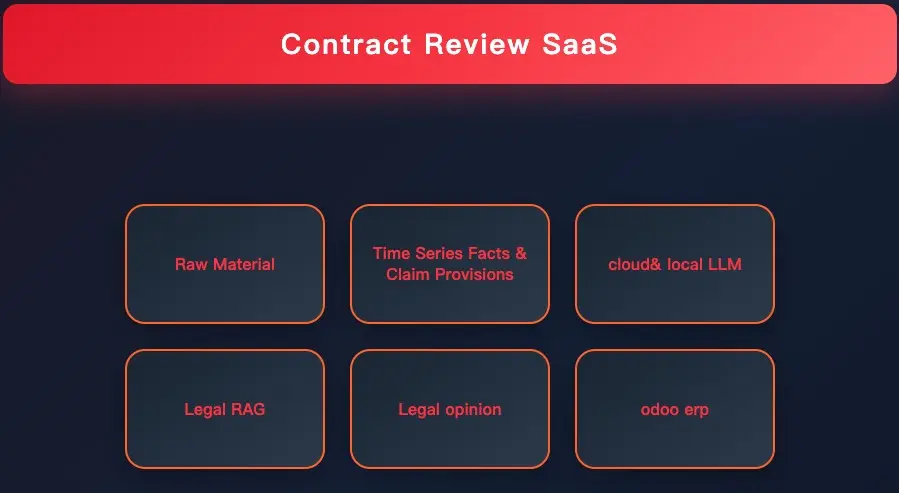 Contract Review SaaS

Raw Material

Time Series Facts & Claim Provisions

cloud& local LLM

Legal RAG

Legal opinion

odoo erp